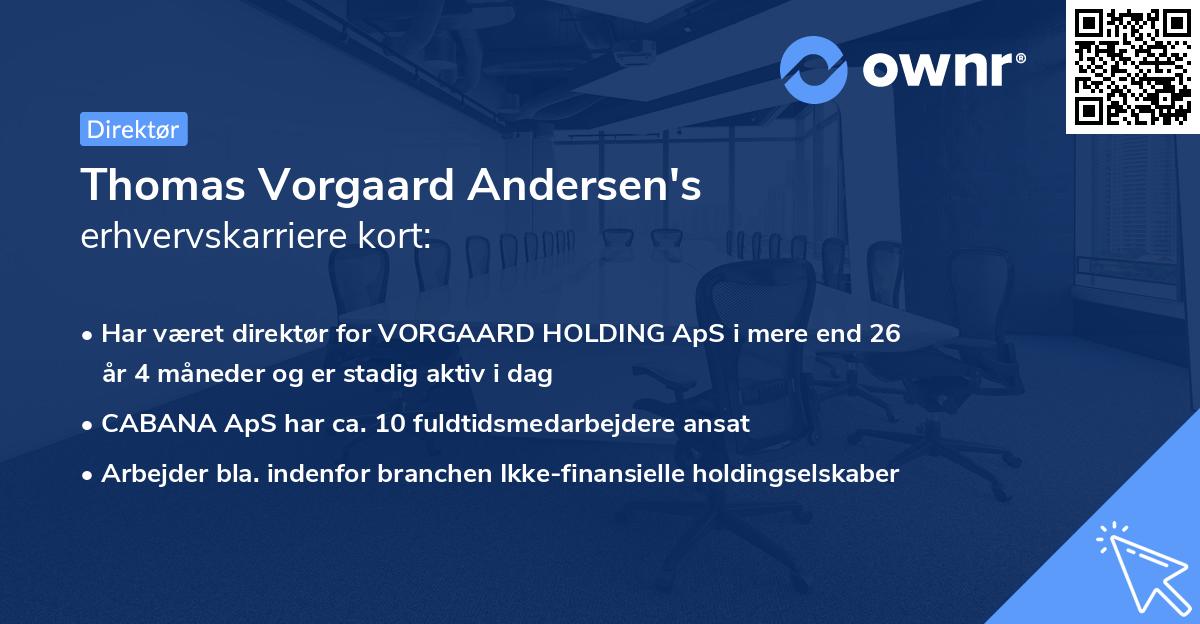 ownr®

Direktør

Thomas Vorgaard Andersen's
erhvervskarriere kort:

• Har været direktør for VORGAARD HOLDING ApS i mere end 26 år 4 måneder og er stadig aktiv i dag
• CABANA ApS har ca. 10 fuldtidsmedarbejdere ansat
• Arbejder bla. indenfor branchen Ikke-finansielle holdingselskaber